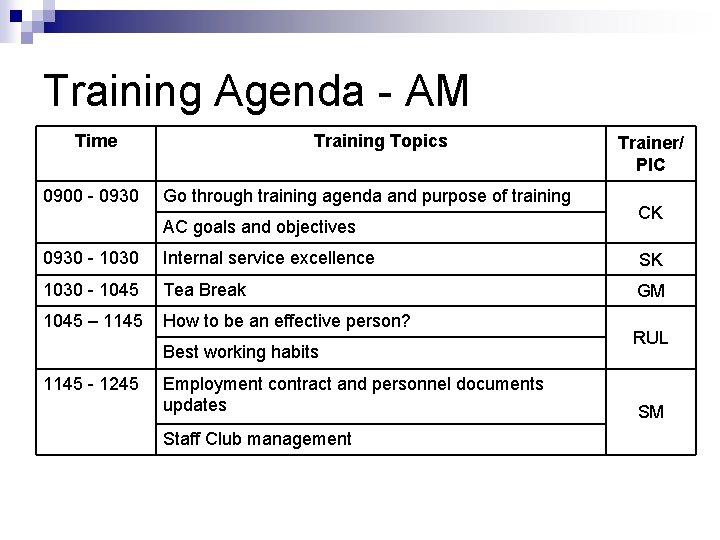 Training Agenda - AM

| Time | Training Topics | Trainer/ PIC |
|---|---|---|
| 0900 - 0930 | Go through training agenda and purpose of training | CK |
| | AC goals and objectives | |
| 0930 - 1030 | Internal service excellence | SK |
| 1030 - 1045 | Tea Break | GM |
| 1045 – 1145 | How to be an effective person? | RUL |
| | Best working habits | |
| 1145 - 1245 | Employment contract and personnel documents updates | SM |
| | Staff Club management | |